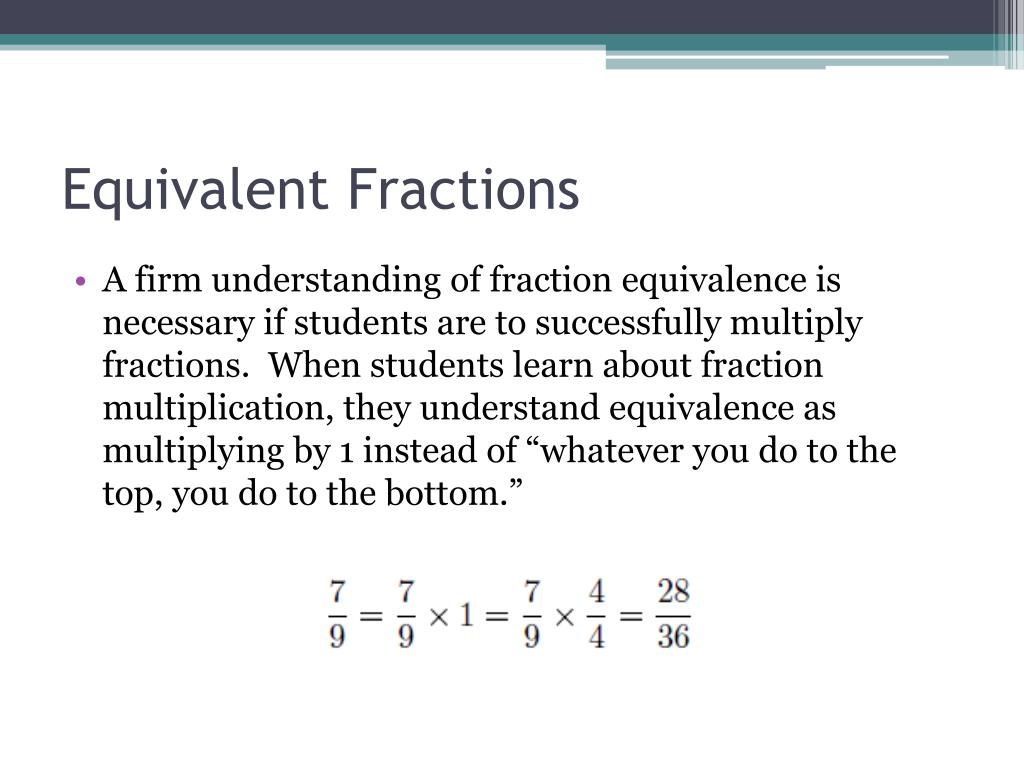 Equivalent Fractions

• A firm understanding of fraction equivalence is necessary if students are to successfully multiply fractions. When students learn about fraction multiplication, they understand equivalence as multiplying by 1 instead of “whatever you do to the top, you do to the bottom.”

$\frac{7}{9} = \frac{7}{9} \times 1 = \frac{7}{9} \times \frac{4}{4} = \frac{28}{36}$